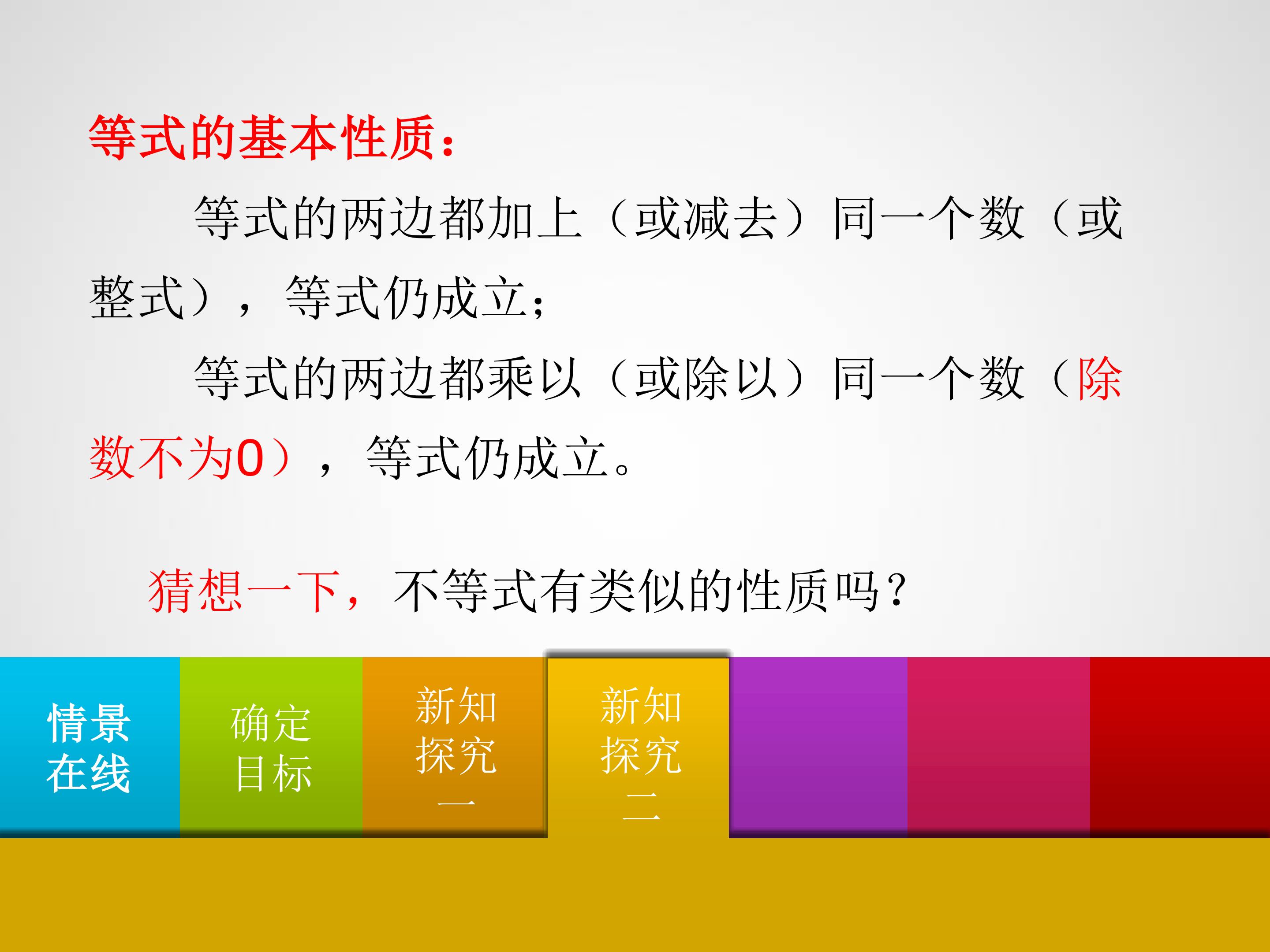 等式的基本性质：

等式的两边都加上（或减去）同一个数（或整式），等式仍成立；

等式的两边都乘以（或除以）同一个数（除数不为0），等式仍成立。

猜想一下，不等式有类似的性质吗？

情景
在线

确定
目标

新知
探究
一

新知
探究
二